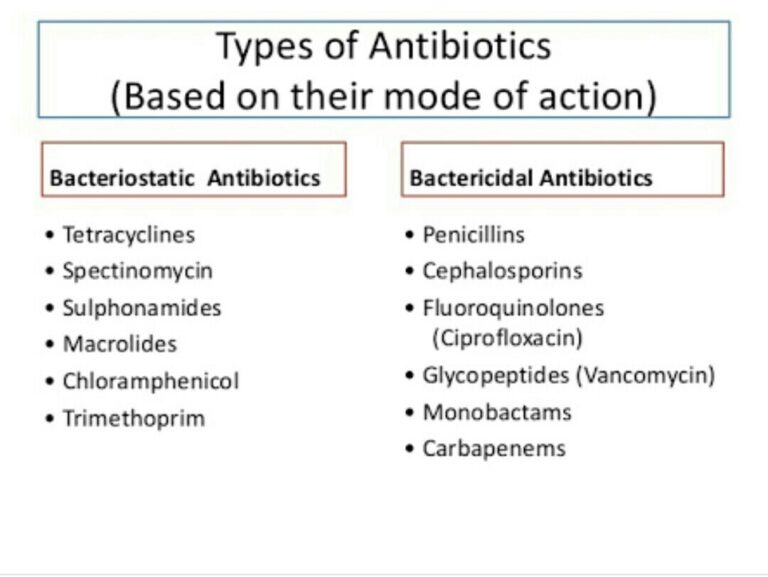 Types of Antibiotics
(Based on their mode of action)

Bacteriostatic Antibiotics

• Tetracyclines
• Spectinomycin
• Sulphonamides
• Macrolides
• Chloramphenicol
• Trimethoprim

Bactericidal Antibiotics

• Penicillins
• Cephalosporins
• Fluoroquinolones (Ciprofloxacin)
• Glycopeptides (Vancomycin)
• Monobactams
• Carbapenems